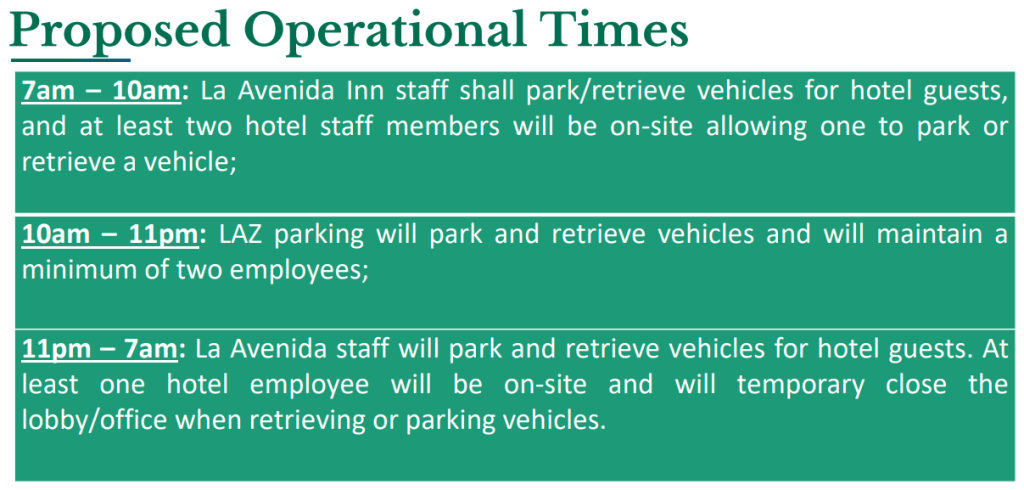 Proposed Operational Times

7am – 10am: La Avenida Inn staff shall park/retrieve vehicles for hotel guests, and at least two hotel staff members will be on-site allowing one to park or retrieve a vehicle;

10am – 11pm: LAZ parking will park and retrieve vehicles and will maintain a minimum of two employees;

11pm – 7am: La Avenida staff will park and retrieve vehicles for hotel guests. At least one hotel employee will be on-site and will temporary close the lobby/office when retrieving or parking vehicles.